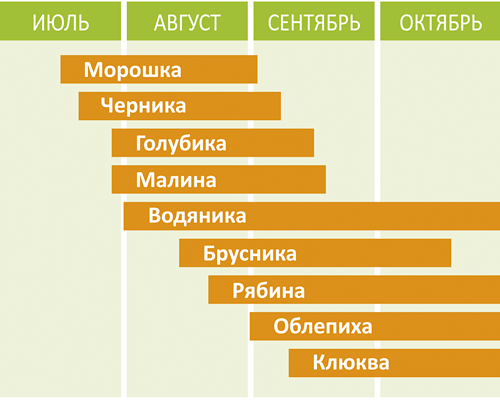 ИЮЛЬ
АВГУСТ
СЕНТЯБРЬ
ОКТЯБРЬ

Морошка
Черника
Голубика
Малина
Водяника
Брусника
Рябина
Облепиха
Клюква